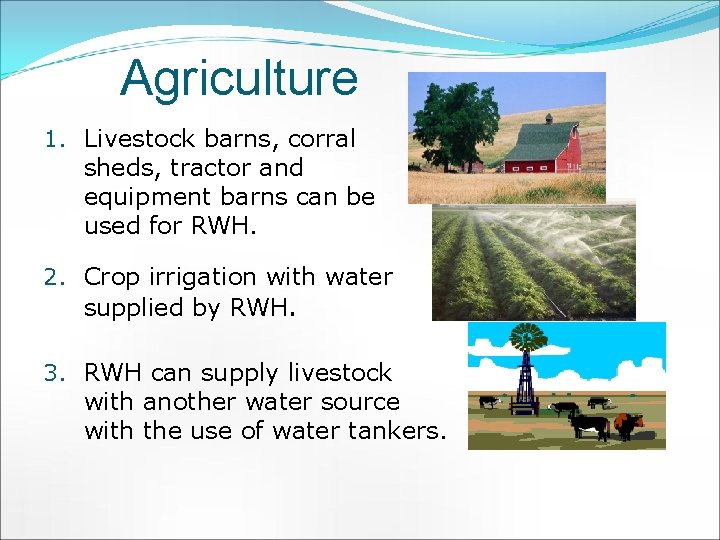 Agriculture

1. Livestock barns, corral sheds, tractor and equipment barns can be used for RWH.

2. Crop irrigation with water supplied by RWH.

3. RWH can supply livestock with another water source with the use of water tankers.